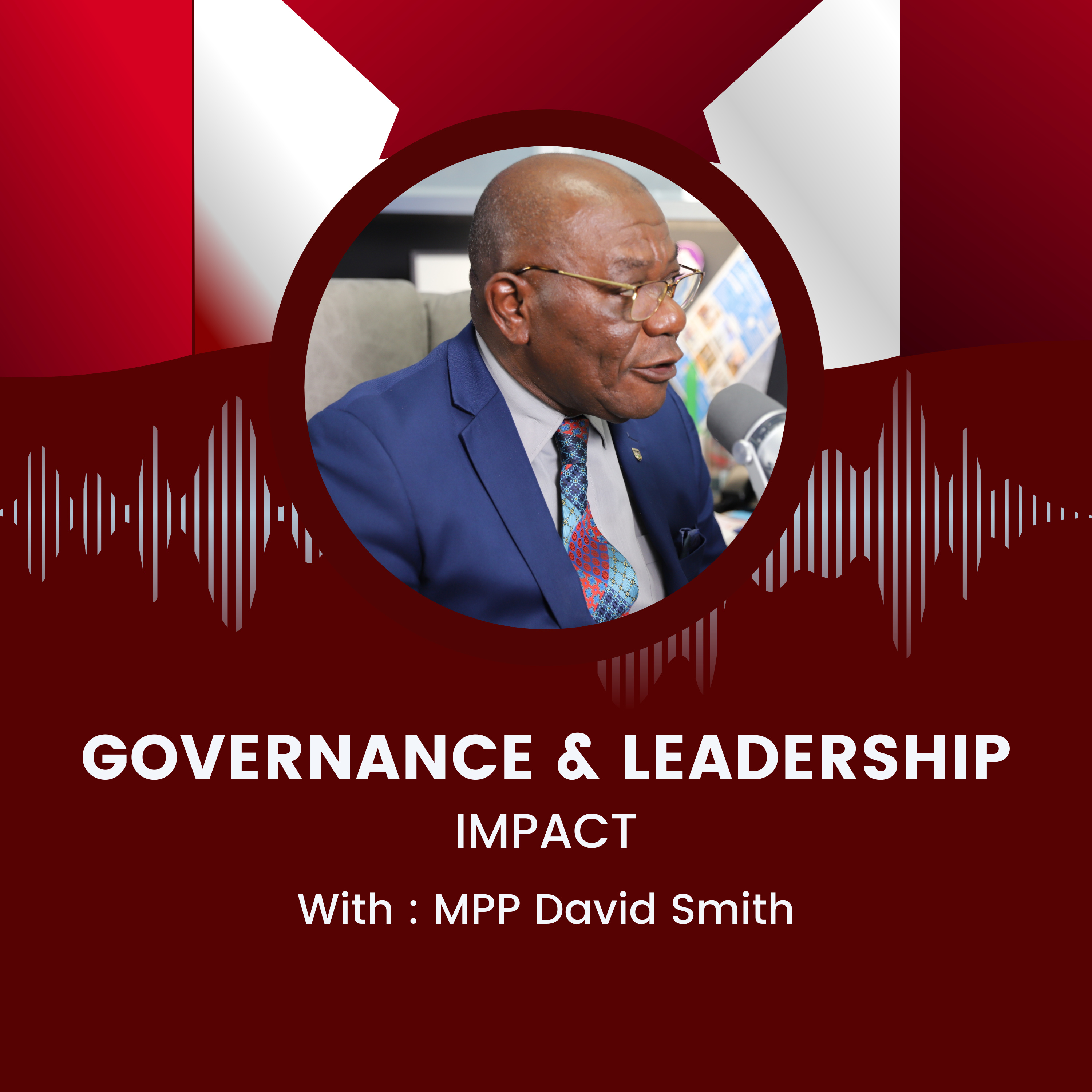 GOVERNANCE & LEADERSHIP
IMPACT
With : MPP David Smith